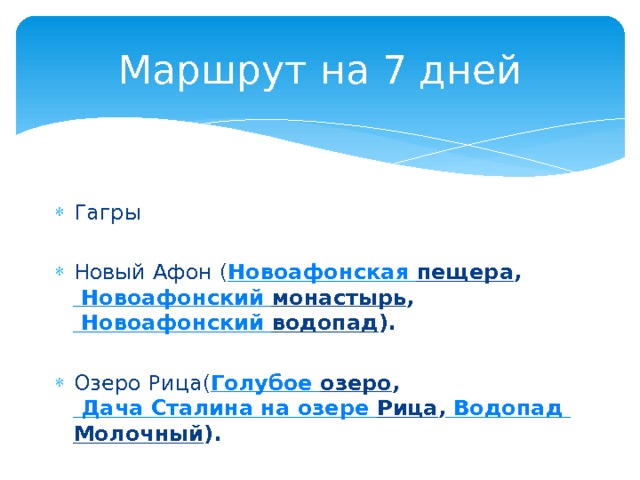 Маршрут на 7 дней

Гагры

Новый Афон (Новоафонская пещера, Новоафонский монастырь, Новоафонский водопад).

Озеро Рица(Голубое озеро, Дача Сталина на озере Рица, Водопад Молочный).